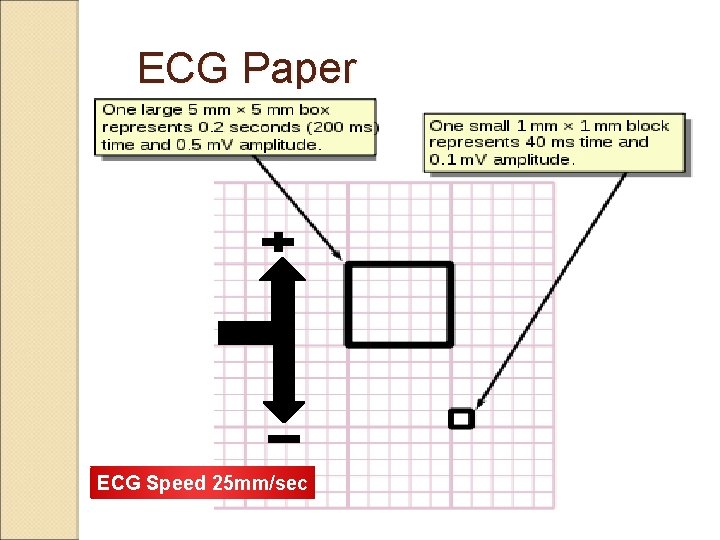 ECG Paper

One large 5 mm × 5 mm box represents 0.2 seconds (200 ms) time and 0.5 mV amplitude.

One small 1 mm × 1 mm block represents 40 ms time and 0.1 mV amplitude.

+

−

ECG Speed 25mm/sec